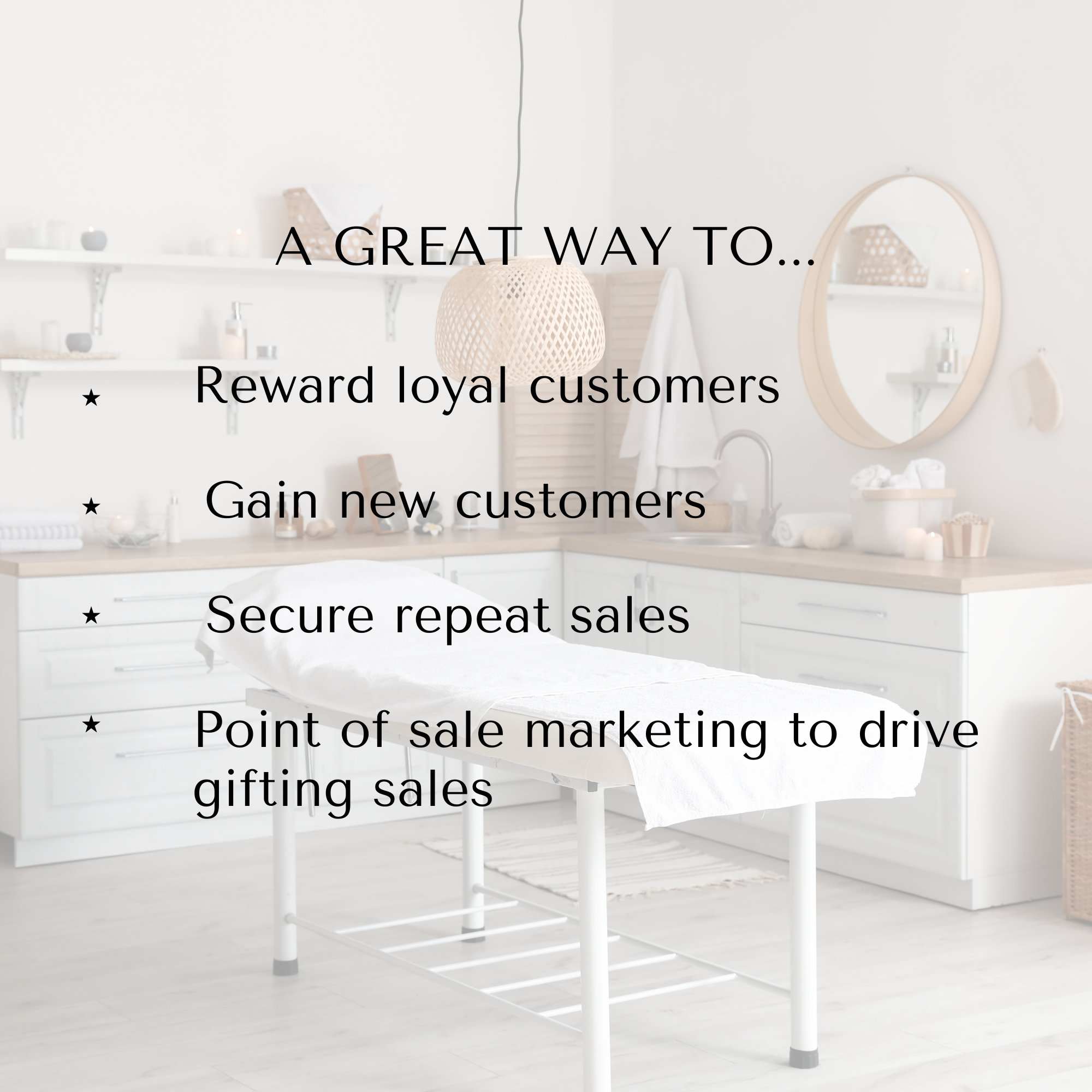 A GREAT WAY TO...

★ Reward loyal customers

★ Gain new customers

★ Secure repeat sales

★ Point of sale marketing to drive gifting sales